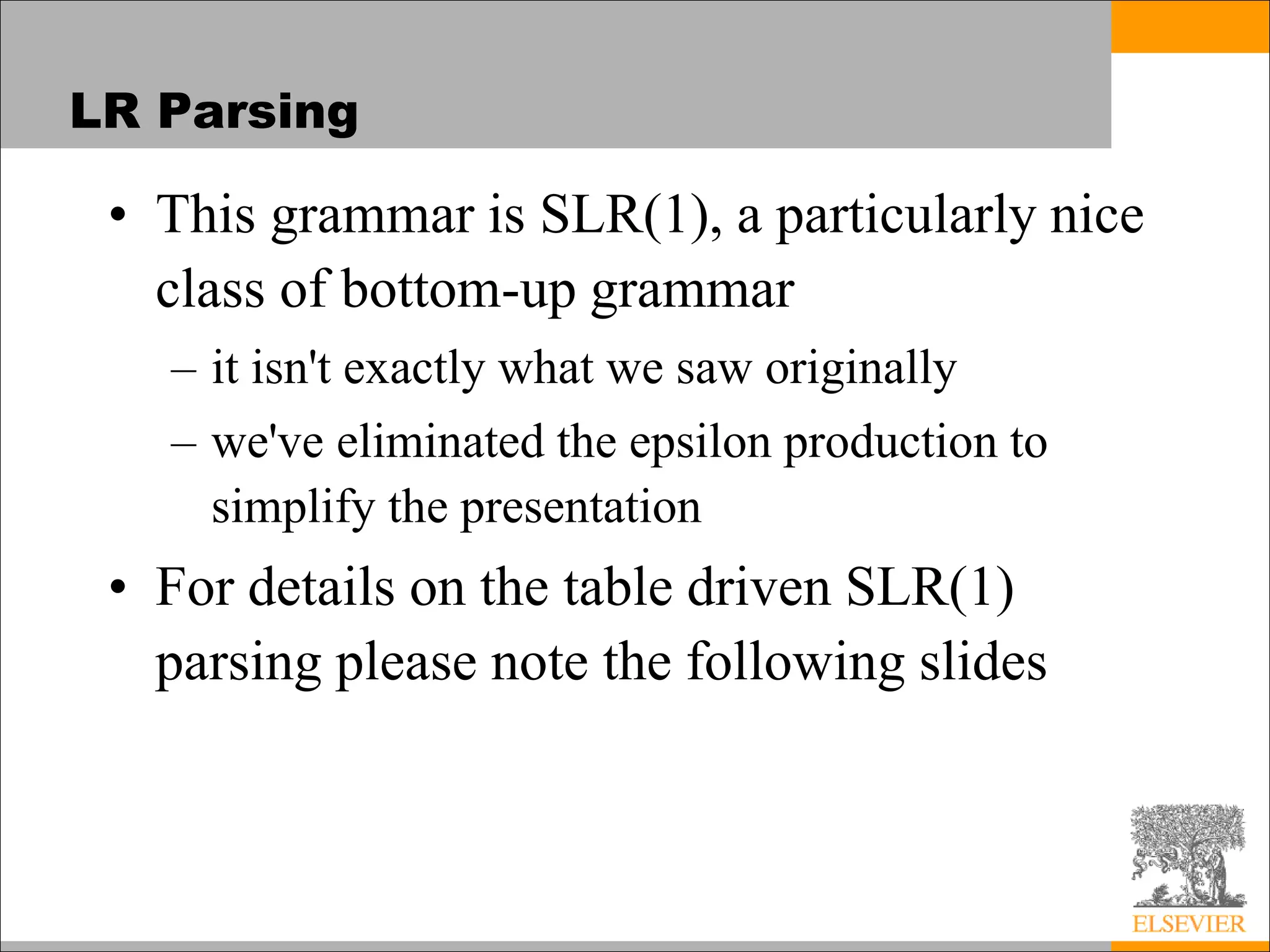 LR Parsing

• This grammar is SLR(1), a particularly nice class of bottom-up grammar

– it isn't exactly what we saw originally

– we've eliminated the epsilon production to simplify the presentation

• For details on the table driven SLR(1) parsing please note the following slides

ELSEVIER